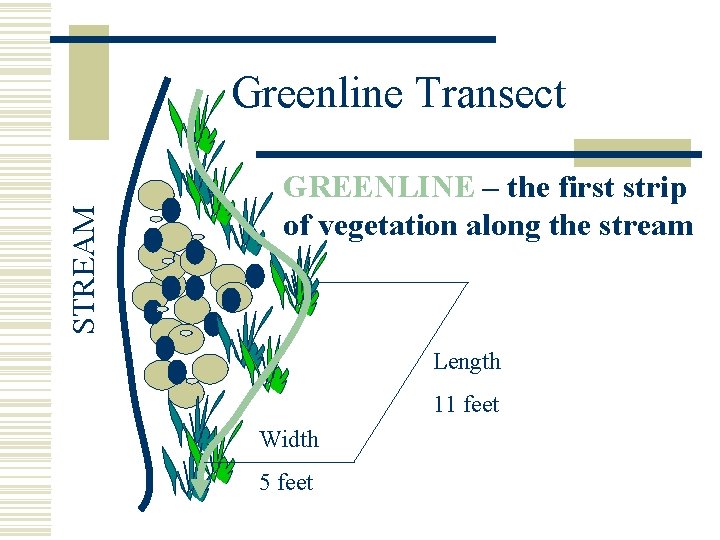 Greenline Transect

GREENLINE – the first strip of vegetation along the stream

STREAM

Length

11 feet

Width

5 feet